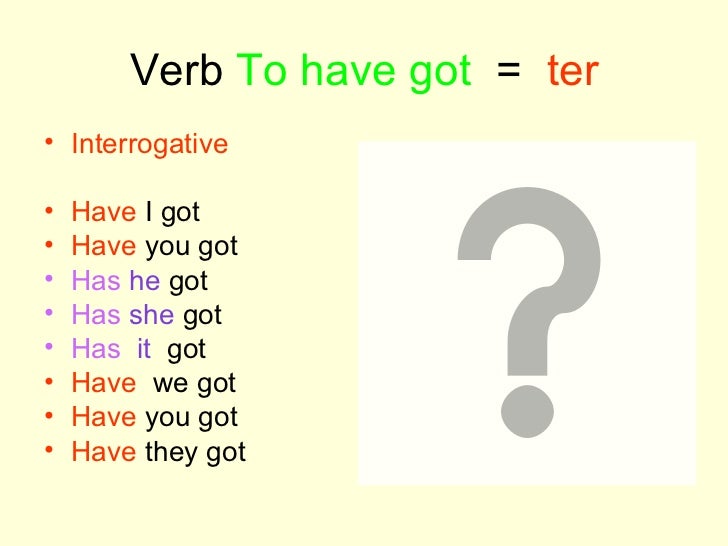 Verb To have got = ter

• Interrogative

• Have I got
• Have you got
• Has he got
• Has she got
• Has it got
• Have we got
• Have you got
• Have they got

?